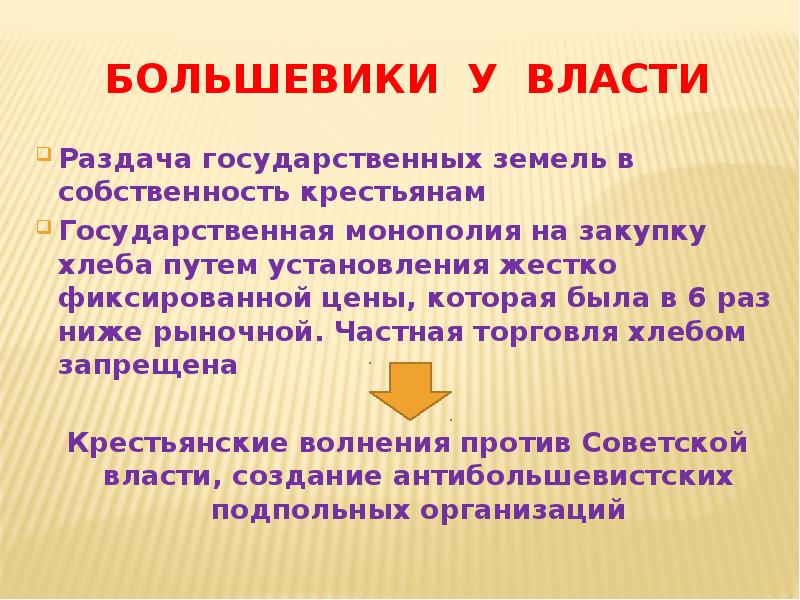 БОЛЬШЕВИКИ У ВЛАСТИ

Раздача государственных земель в собственность крестьянам

Государственная монополия на закупку хлеба путем установления жестко фиксированной цены, которая была в 6 раз ниже рыночной. Частная торговля хлебом запрещена

Крестьянские волнения против Советской власти, создание антибольшевистских подпольных организаций